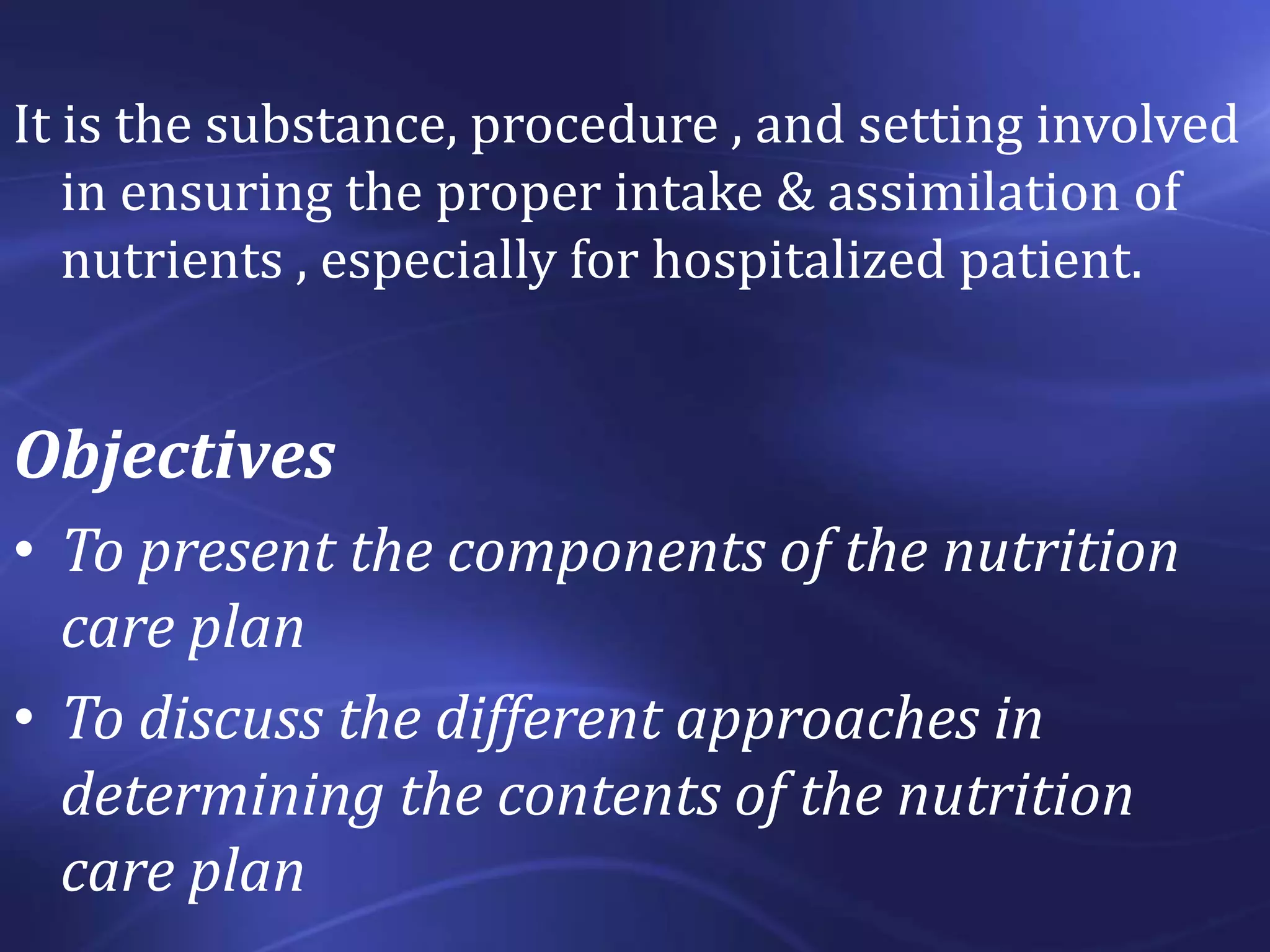 It is the substance, procedure , and setting involved in ensuring the proper intake & assimilation of nutrients , especially for hospitalized patient.

Objectives

• To present the components of the nutrition care plan
• To discuss the different approaches in determining the contents of the nutrition care plan